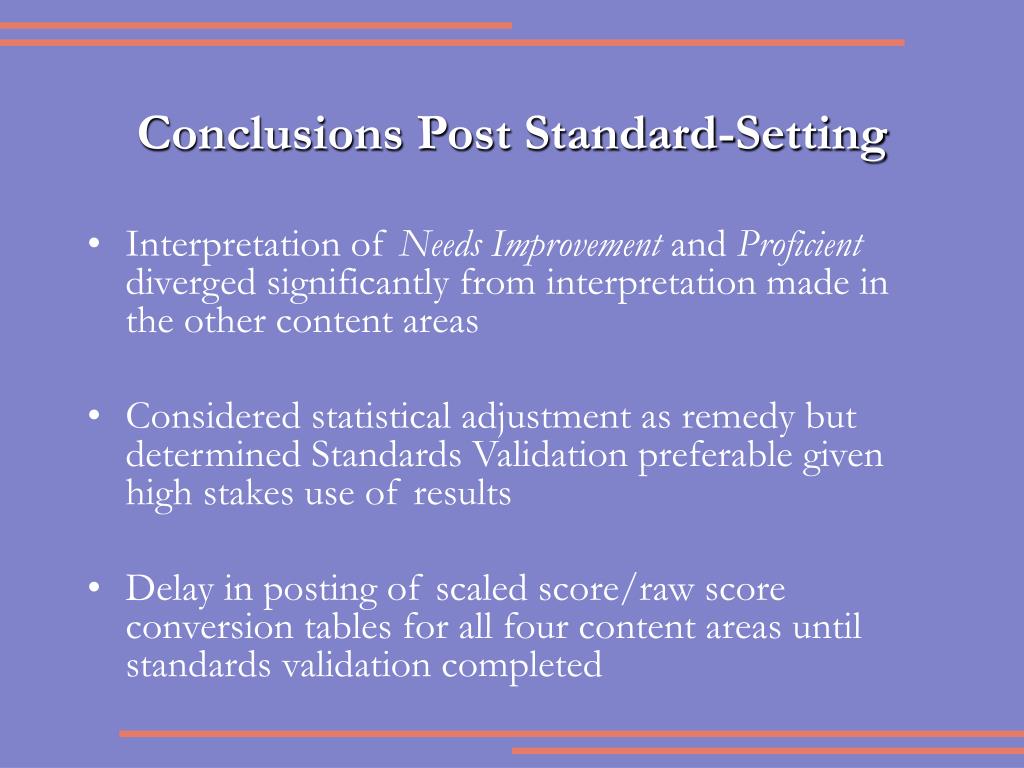 Conclusions Post Standard-Setting

• Interpretation of Needs Improvement and Proficient diverged significantly from interpretation made in the other content areas

• Considered statistical adjustment as remedy but determined Standards Validation preferable given high stakes use of results

• Delay in posting of scaled score/raw score conversion tables for all four content areas until standards validation completed